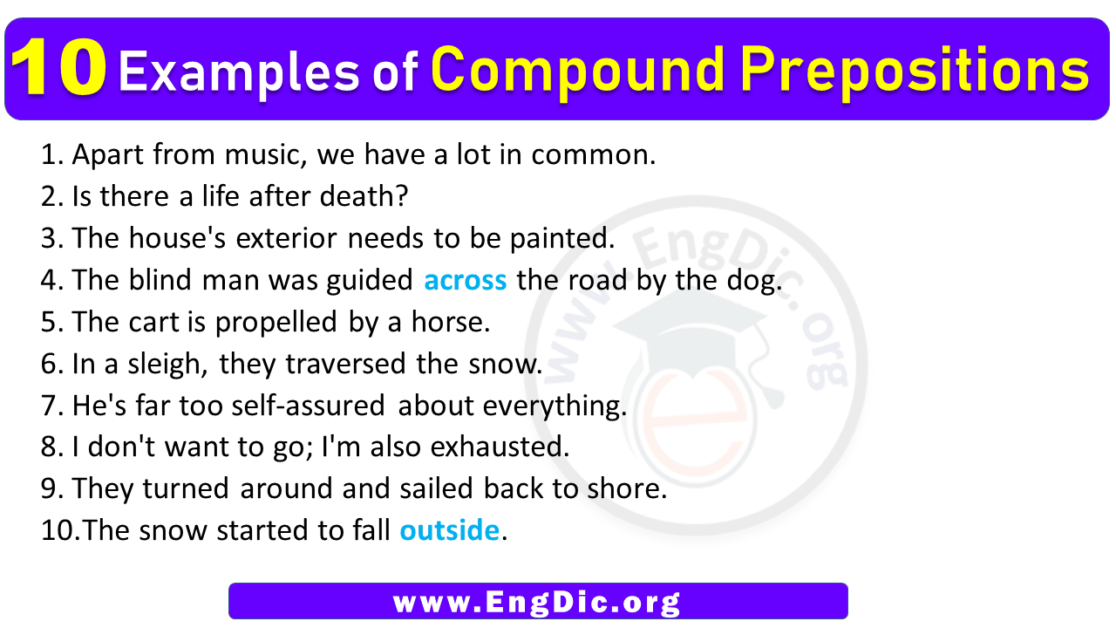 10 Examples of Compound Prepositions

1. Apart from music, we have a lot in common.
2. Is there a life after death?
3. The house's exterior needs to be painted.
4. The blind man was guided across the road by the dog.
5. The cart is propelled by a horse.
6. In a sleigh, they traversed the snow.
7. He's far too self-assured about everything.
8. I don't want to go; I'm also exhausted.
9. They turned around and sailed back to shore.
10.The snow started to fall outside.

www.EngDic.org

www.EngDic.org